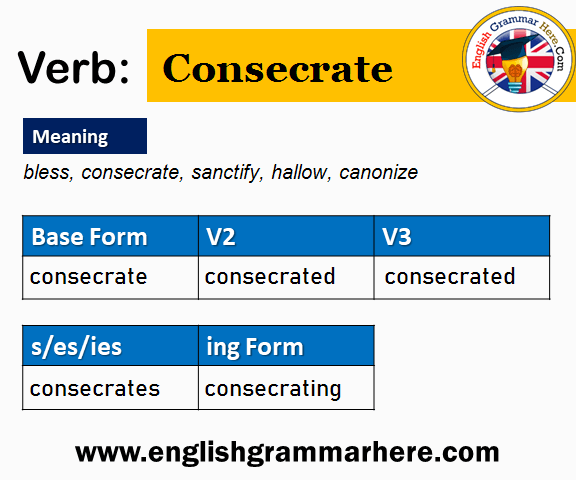 Verb: Consecrate

English Grammar Here.Com

Meaning

bless, consecrate, sanctify, hallow, canonize

| Base Form | V2 | V3 |
|---|---|---|
| consecrate | consecrated | consecrated |

| s/es/ies | ing Form |
|---|---|
| consecrates | consecrating |

www.englishgrammarhere.com